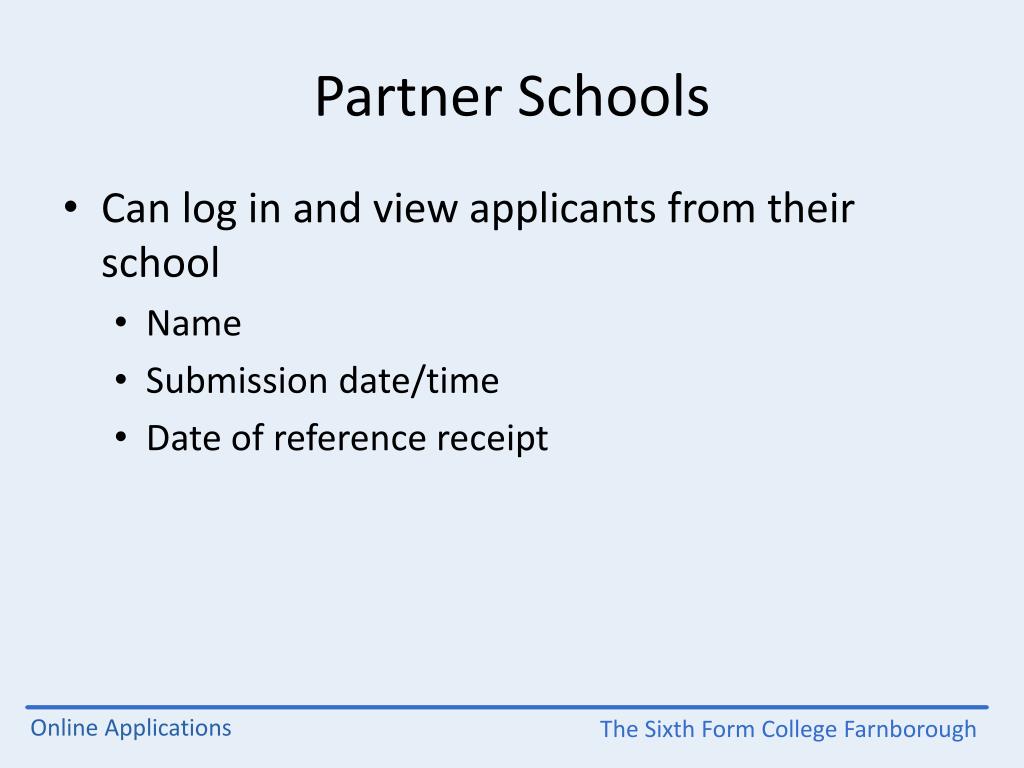 Partner Schools

• Can log in and view applicants from their school
  • Name
  • Submission date/time
  • Date of reference receipt

Online Applications

The Sixth Form College Farnborough